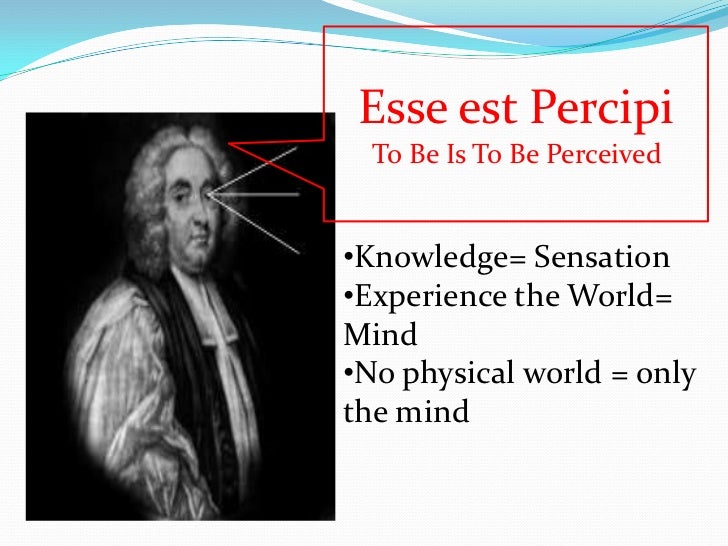 Esse est Percipi
To Be Is To Be Perceived

•Knowledge= Sensation
•Experience the World= Mind
•No physical world = only the mind